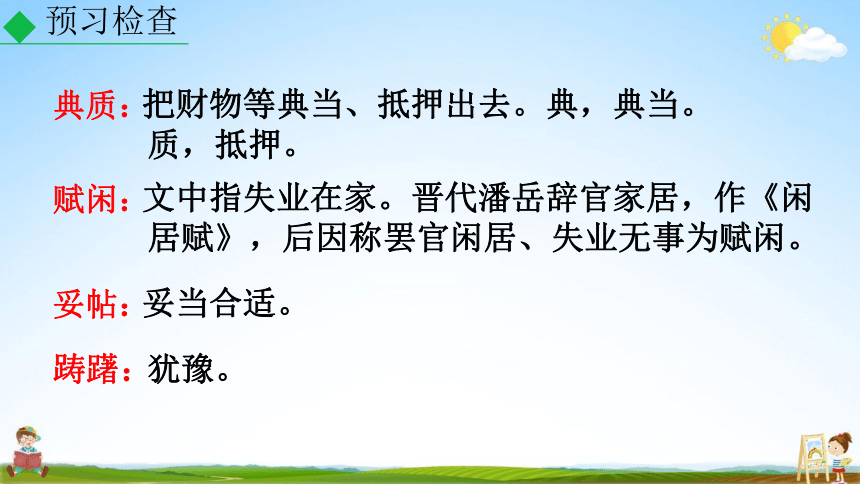 预习检查

典质：把财物等典当、抵押出去。典，典当。质，抵押。

赋闲：文中指失业在家。晋代潘岳辞官家居，作《闲居赋》，后因称罢官闲居、失业无事为赋闲。

妥帖：妥当合适。

踌躇：犹豫。